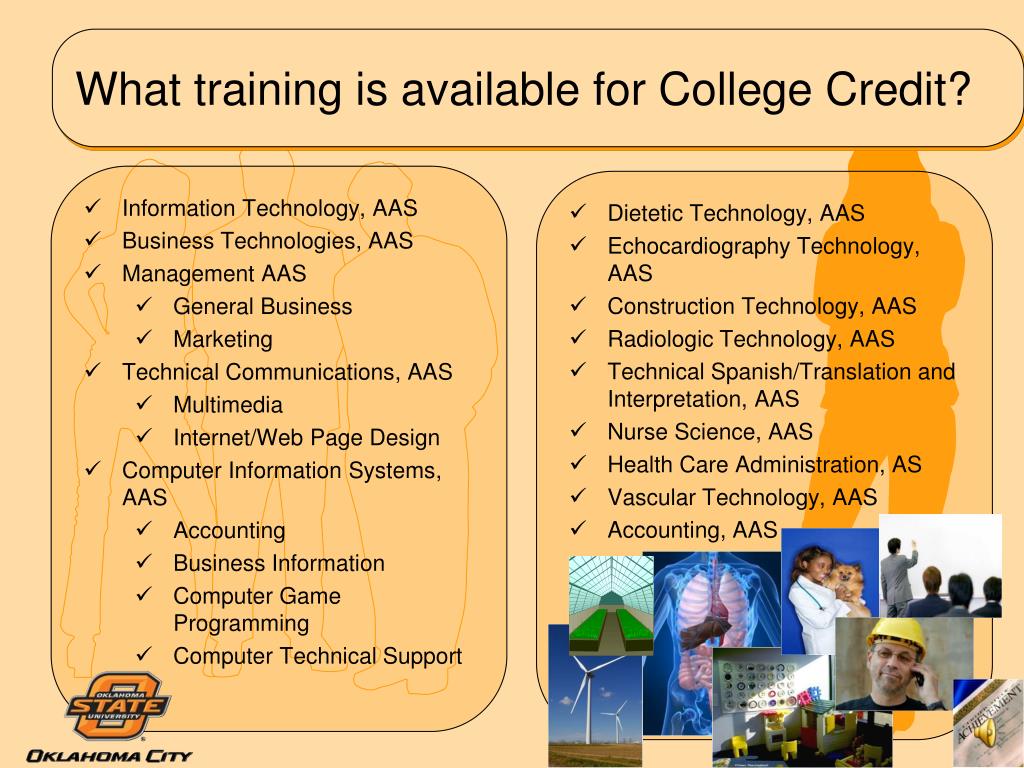 What training is available for College Credit?

✓ Information Technology, AAS
✓ Business Technologies, AAS
✓ Management AAS
 ✓ General Business
 ✓ Marketing
✓ Technical Communications, AAS
 ✓ Multimedia
 ✓ Internet/Web Page Design
✓ Computer Information Systems, AAS
 ✓ Accounting
 ✓ Business Information
 ✓ Computer Game Programming
 ✓ Computer Technical Support

✓ Dietetic Technology, AAS
✓ Echocardiography Technology, AAS
✓ Construction Technology, AAS
✓ Radiologic Technology, AAS
✓ Technical Spanish/Translation and Interpretation, AAS
✓ Nurse Science, AAS
✓ Health Care Administration, AS
✓ Vascular Technology, AAS
✓ Accounting, AAS

OKLAHOMA STATE UNIVERSITY
OKLAHOMA CITY

ACHIEVEMENT